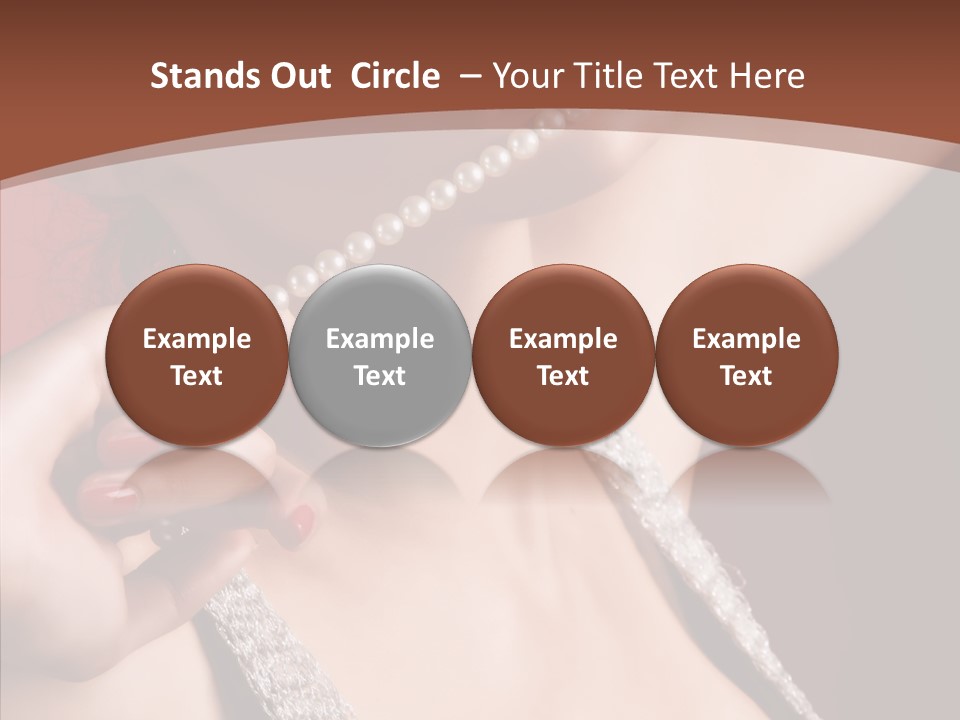 Stands Out Circle – Your Title Text Here

Example Text

Example Text

Example Text

Example Text